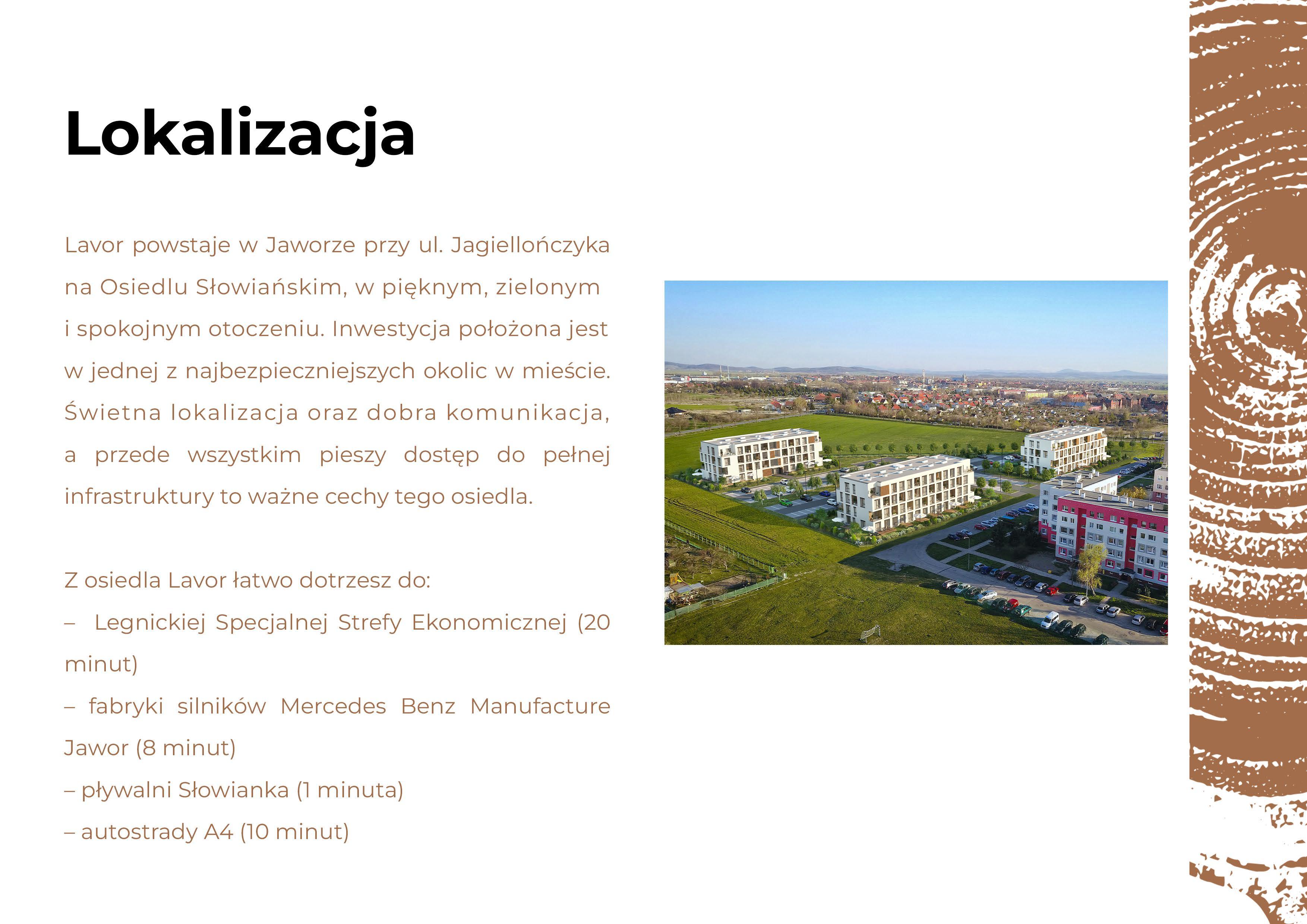 Lokalizacja

Lavor powstaje w Jaworze przy ul. Jagiellończyka na Osiedlu Słowiańskim, w pięknym, zielonym i spokojnym otoczeniu. Inwestycja położona jest w jednej z najbezpieczniejszych okolic w mieście. Świetna lokalizacja oraz dobra komunikacja, a przede wszystkim pieszy dostęp do pełnej infrastruktury to ważne cechy tego osiedla.

Z osiedla Lavor łatwo dotrzesz do:
– Legnickiej Specjalnej Strefy Ekonomicznej (20 minut)
– fabryki silników Mercedes Benz Manufacture Jawor (8 minut)
– pływalni Słowianka (1 minuta)
– autostrady A4 (10 minut)